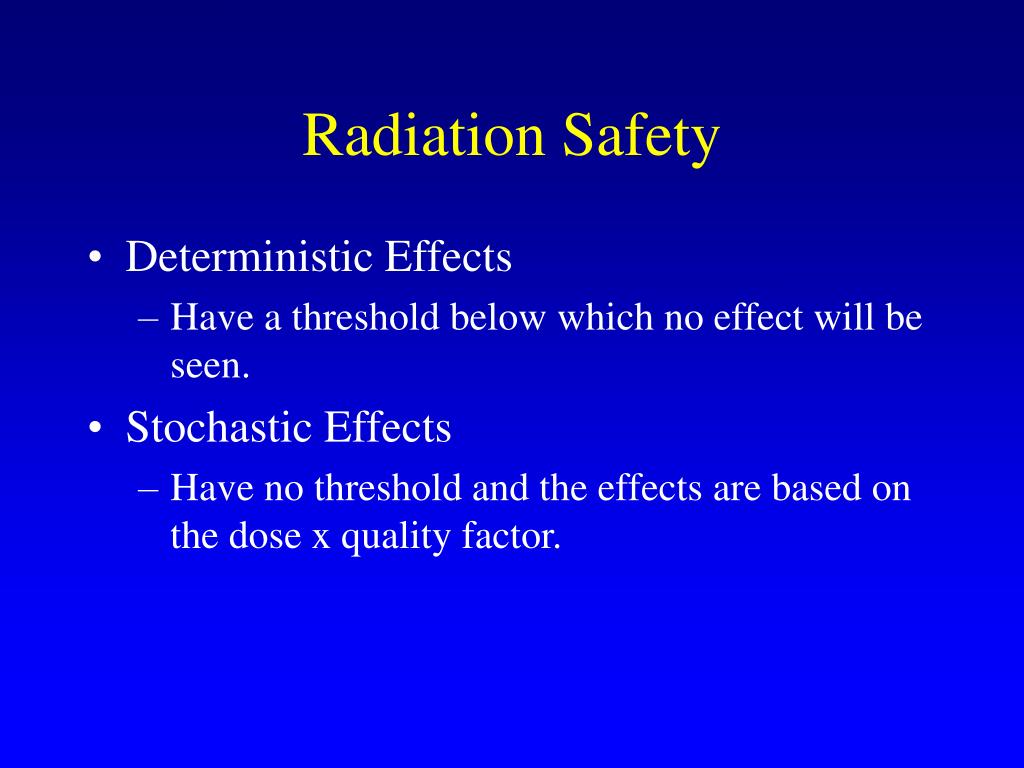 Radiation Safety

• Deterministic Effects
 – Have a threshold below which no effect will be seen.
• Stochastic Effects
 – Have no threshold and the effects are based on the dose x quality factor.